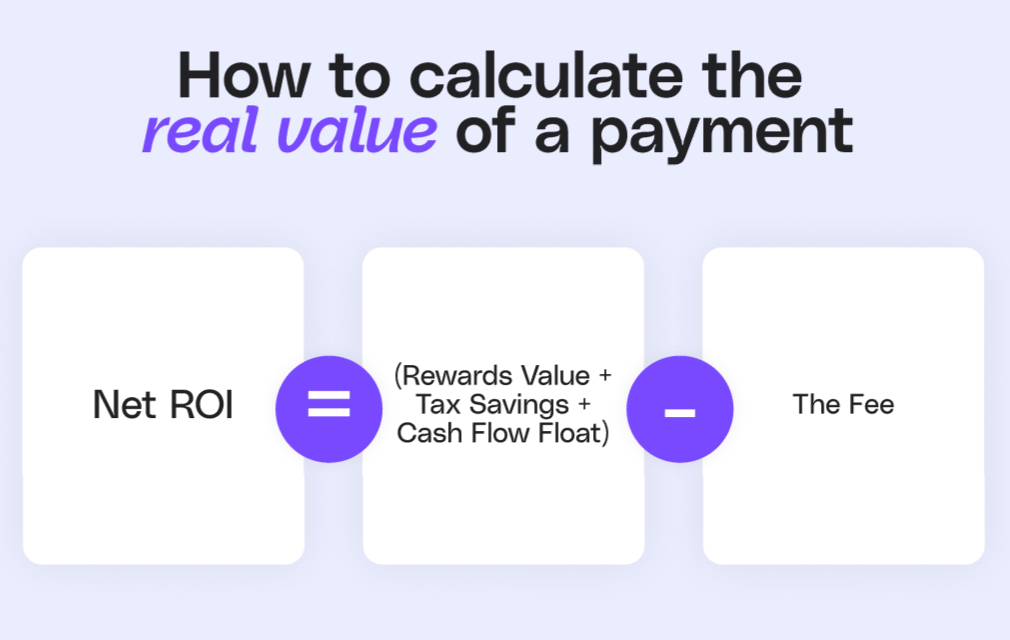 How to calculate the real value of a payment

Net ROI

=

(Rewards Value + Tax Savings + Cash Flow Float)

-

The Fee